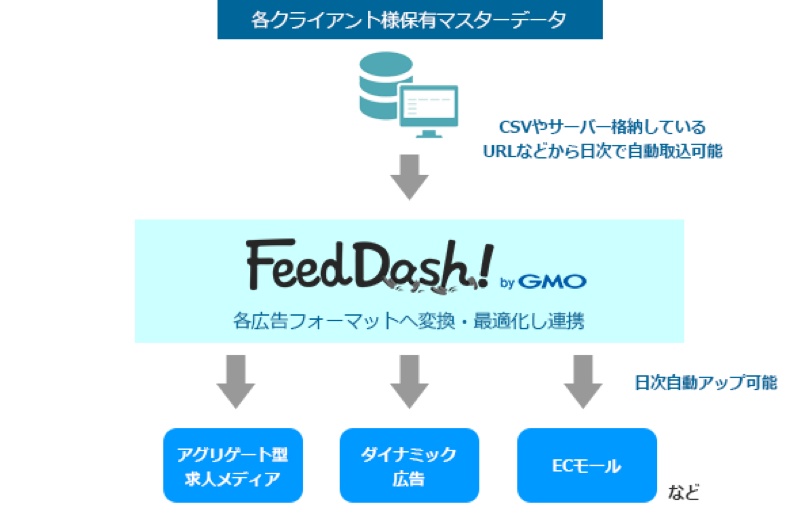 各クライアント様保有マスターデータ

CSVやサーバー格納している
URLなどから日次で自動取込可能

FeedDash! by GMO

各広告フォーマットへ変換・最適化し連携

日次自動アップ可能

アグリゲート型
求人メディア

ダイナミック
広告

ECモール

など